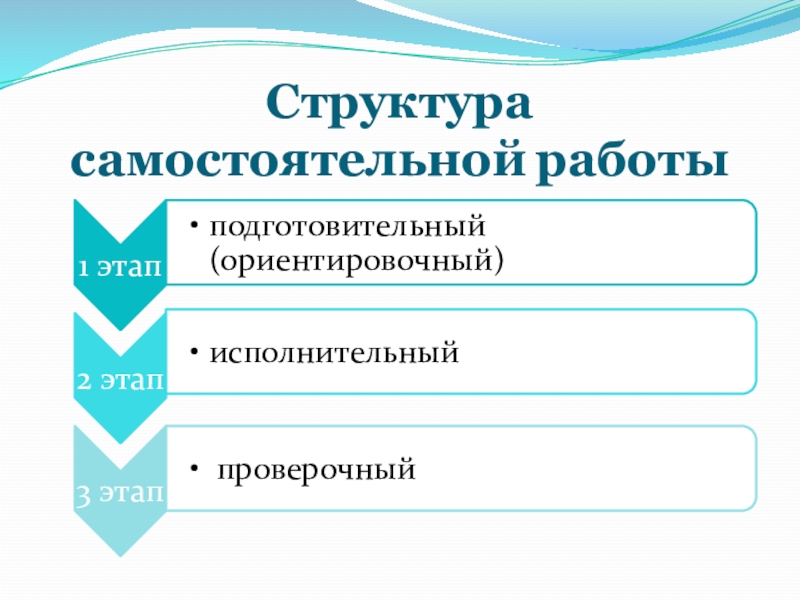 Структура самостоятельной работы

1 этап

• подготовительный (ориентировочный)

2 этап

• исполнительный

3 этап

• проверочный